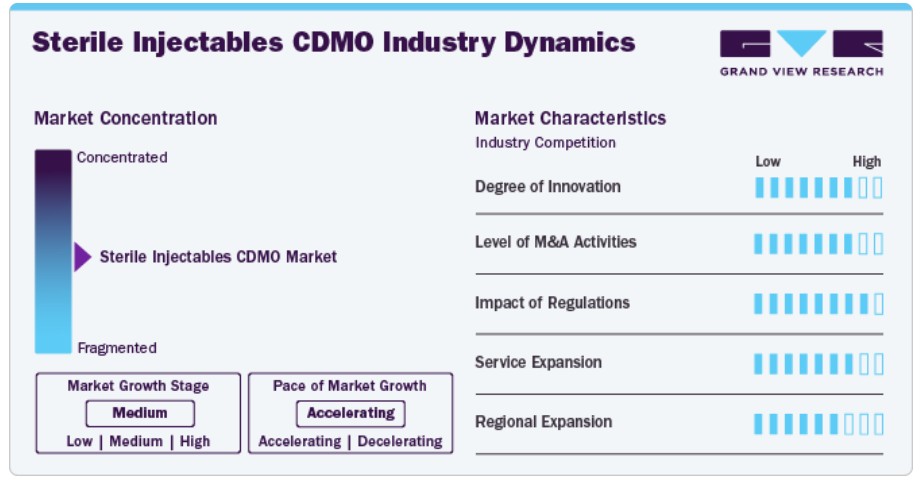 Sterile Injectables CDMO Industry Dynamics

GRAND VIEW RESEARCH

Market Concentration

Concentrated

Sterile Injectables CDMO Market

Fragmented

Market Growth Stage
Medium
Low | Medium | High

Pace of Market Growth
Accelerating
Accelerating | Decelerating

Market Characteristics
Industry Competition

Low High

Degree of Innovation

Level of M&A Activities

Impact of Regulations

Service Expansion

Regional Expansion